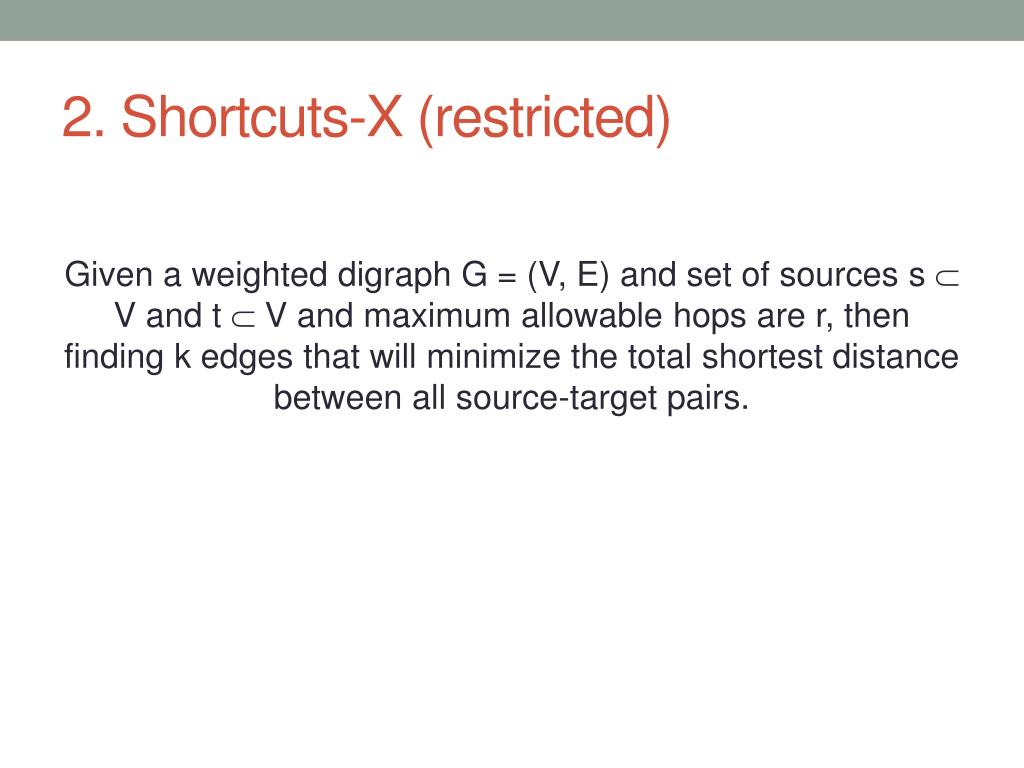 2. Shortcuts-X (restricted)

Given a weighted digraph G = (V, E) and set of sources s $\subset$ V and t $\subset$ V and maximum allowable hops are r, then finding k edges that will minimize the total shortest distance between all source-target pairs.